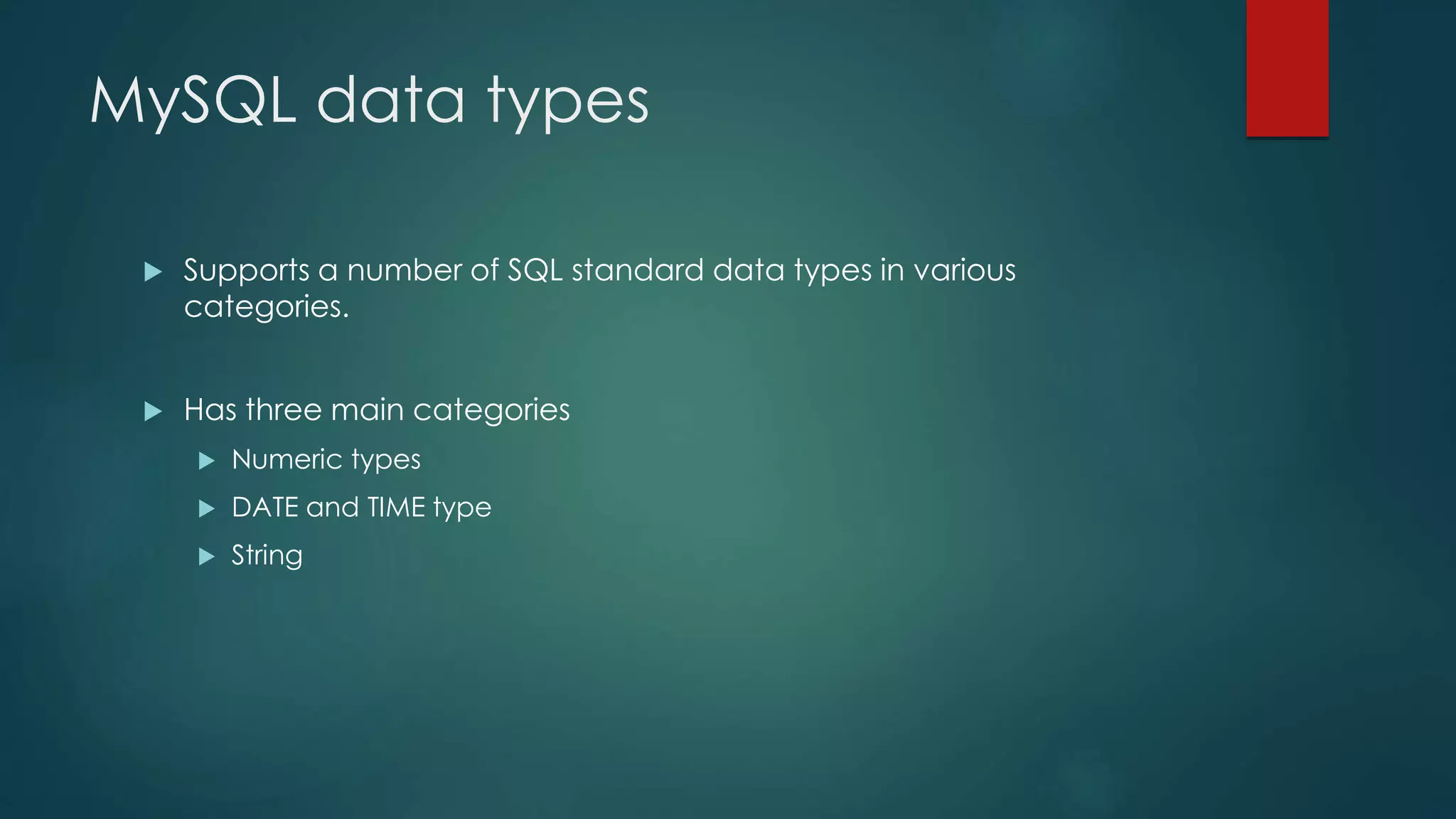 MySQL data types

Supports a number of SQL standard data types in various categories.

Has three main categories

Numeric types

DATE and TIME type

String